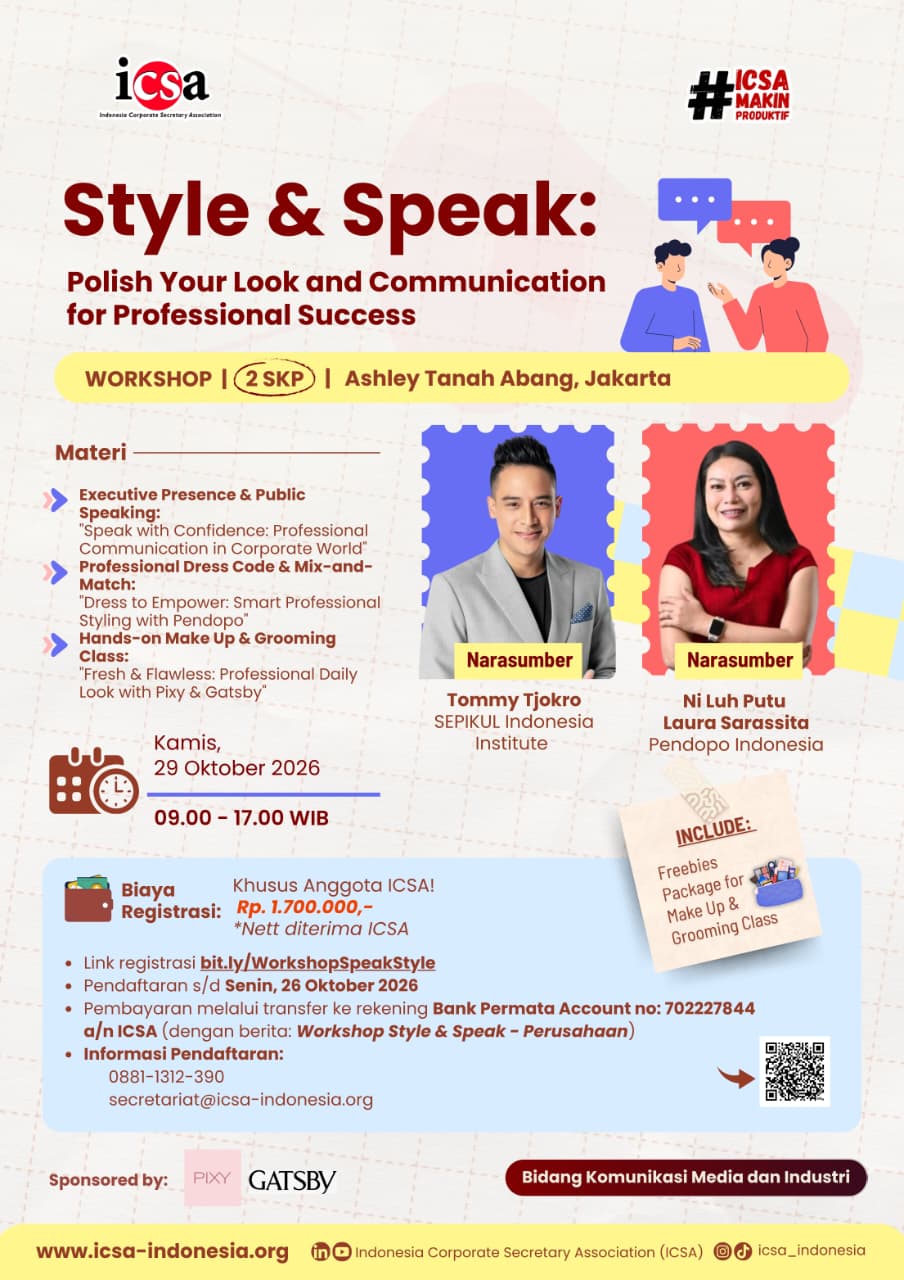 icsa
Indonesia Corporate Secretary Association

#ICSA MAKIN PRODUKTIF

Style & Speak:
Polish Your Look and Communication for Professional Success

WORKSHOP | 2 SKP | Ashley Tanah Abang, Jakarta

Materi

Executive Presence & Public Speaking:
"Speak with Confidence: Professional Communication in Corporate World"
Professional Dress Code & Mix-and-Match:
"Dress to Empower: Smart Professional Styling with Pendopo"
Hands-on Make Up & Grooming Class:
"Fresh & Flawless: Professional Daily Look with Pixy & Gatsby"

Narasumber
Tommy Tjokro
SEPIKUL Indonesia Institute

Narasumber
Ni Luh Putu Laura Sarassita
Pendopo Indonesia

Kamis,
29 Oktober 2026
09.00 - 17.00 WIB

INCLUDE:
Freebies Package for Make Up & Grooming Class

Biaya Registrasi:
Khusus Anggota ICSA!
Rp. 1.700.000,-
*Nett diterima ICSA

• Link registrasi bit.ly/WorkshopSpeakStyle
• Pendaftaran s/d Senin, 26 Oktober 2026
• Pembayaran melalui transfer ke rekening Bank Permata Account no: 702227844 a/n ICSA (dengan berita: Workshop Style & Speak - Perusahaan)
• Informasi Pendaftaran:
0881-1312-390
secretariat@icsa-indonesia.org

Sponsored by: PIXY GATSBY

Bidang Komunikasi Media dan Industri

www.icsa-indonesia.org
Indonesia Corporate Secretary Association (ICSA)
icsa_indonesia